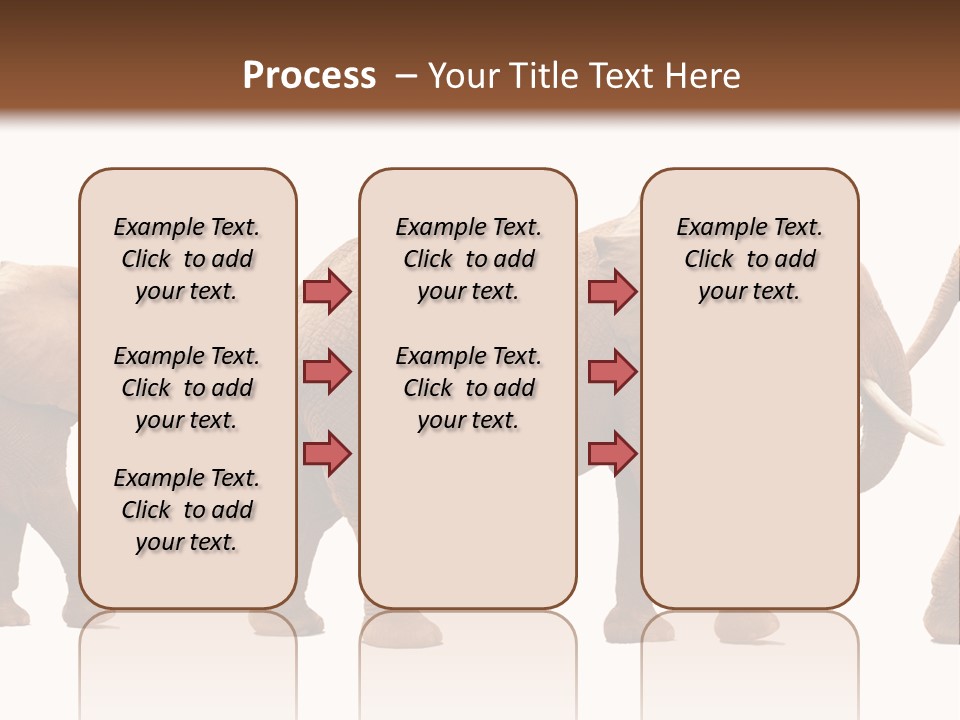 Process – Your Title Text Here

Example Text. Click to add your text.

Example Text. Click to add your text.

Example Text. Click to add your text.

Example Text. Click to add your text.

Example Text. Click to add your text.

Example Text. Click to add your text.